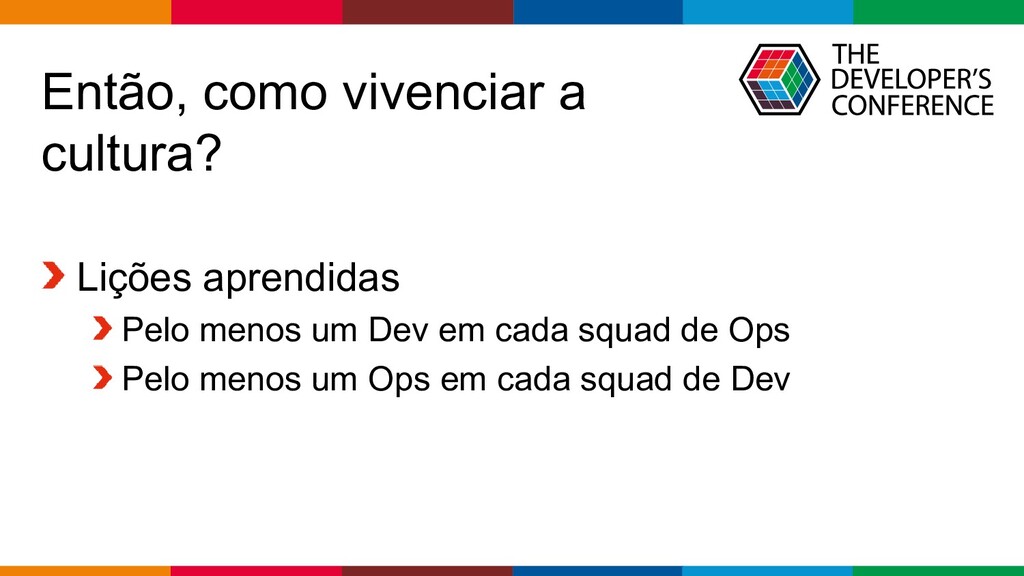 Então, como vivenciar a cultura?

THE DEVELOPER'S CONFERENCE

Lições aprendidas

Pelo menos um Dev em cada squad de Ops

Pelo menos um Ops em cada squad de Dev